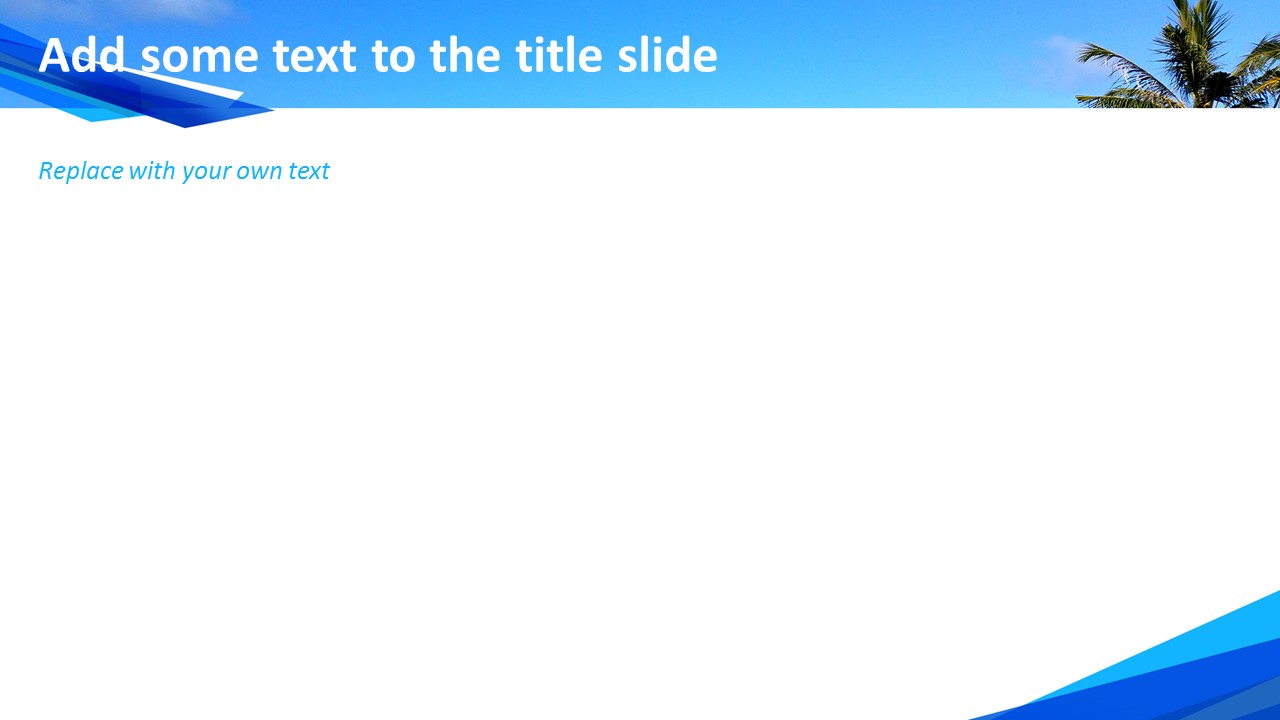 Add some text to the title slide

Replace with your own text